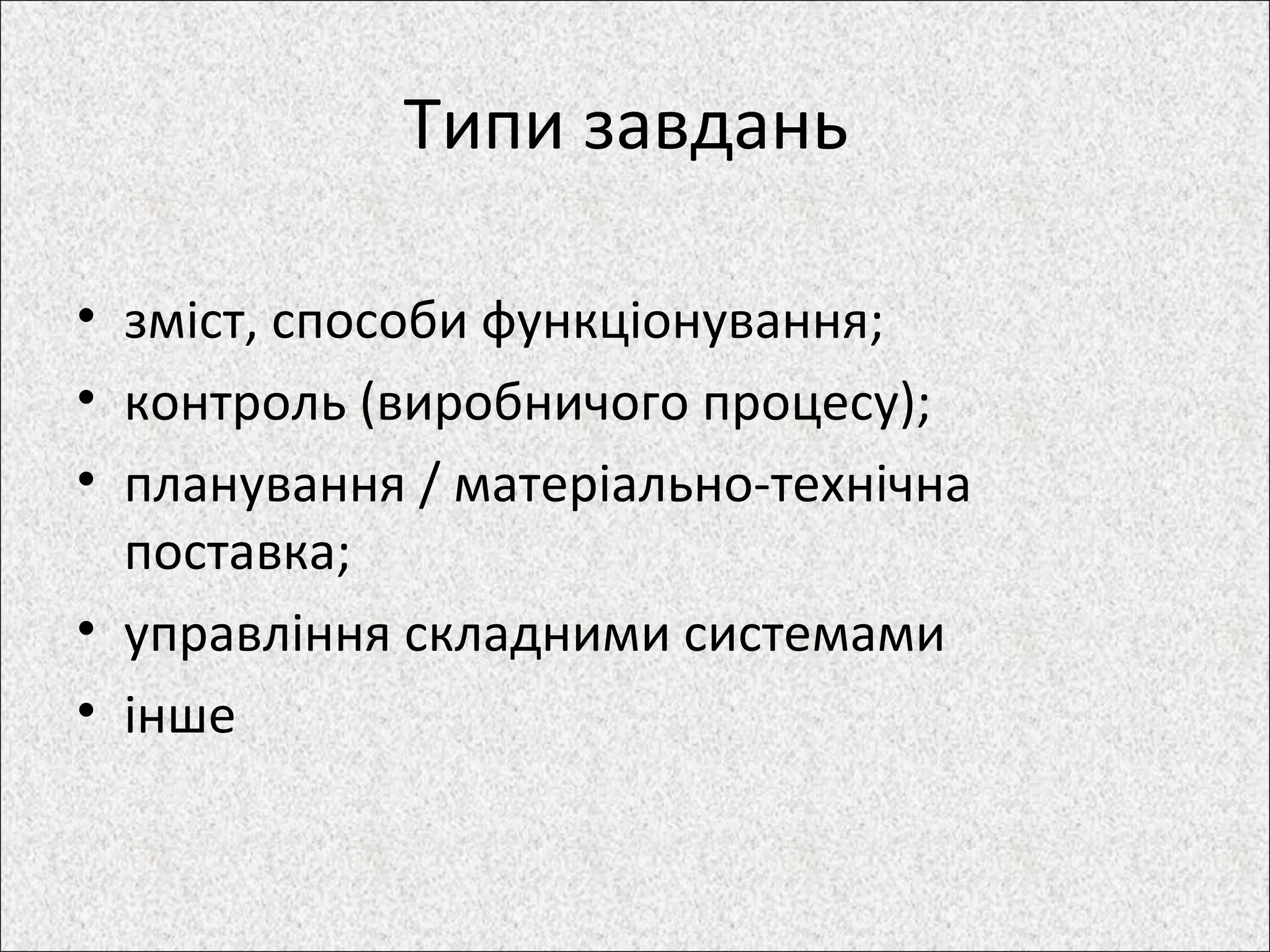 Типи завдань

• зміст, способи функціонування;
• контроль (виробничого процесу);
• планування / матеріально-технічна поставка;
• управління складними системами
• інше